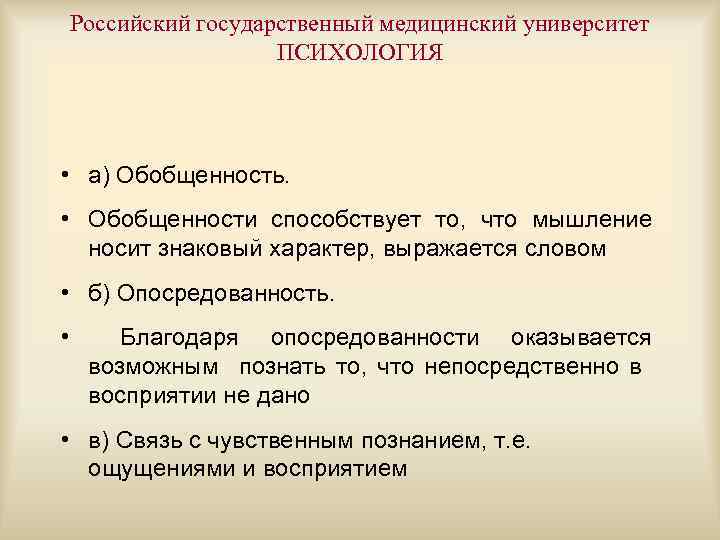 Российский государственный медицинский университет
ПСИХОЛОГИЯ

• а) Обобщенность.

• Обобщенности способствует то, что мышление носит знаковый характер, выражается словом

• б) Опосредованность.

• Благодаря опосредованности оказывается возможным познать то, что непосредственно в восприятии не дано

• в) Связь с чувственным познанием, т.е. ощущениями и восприятием